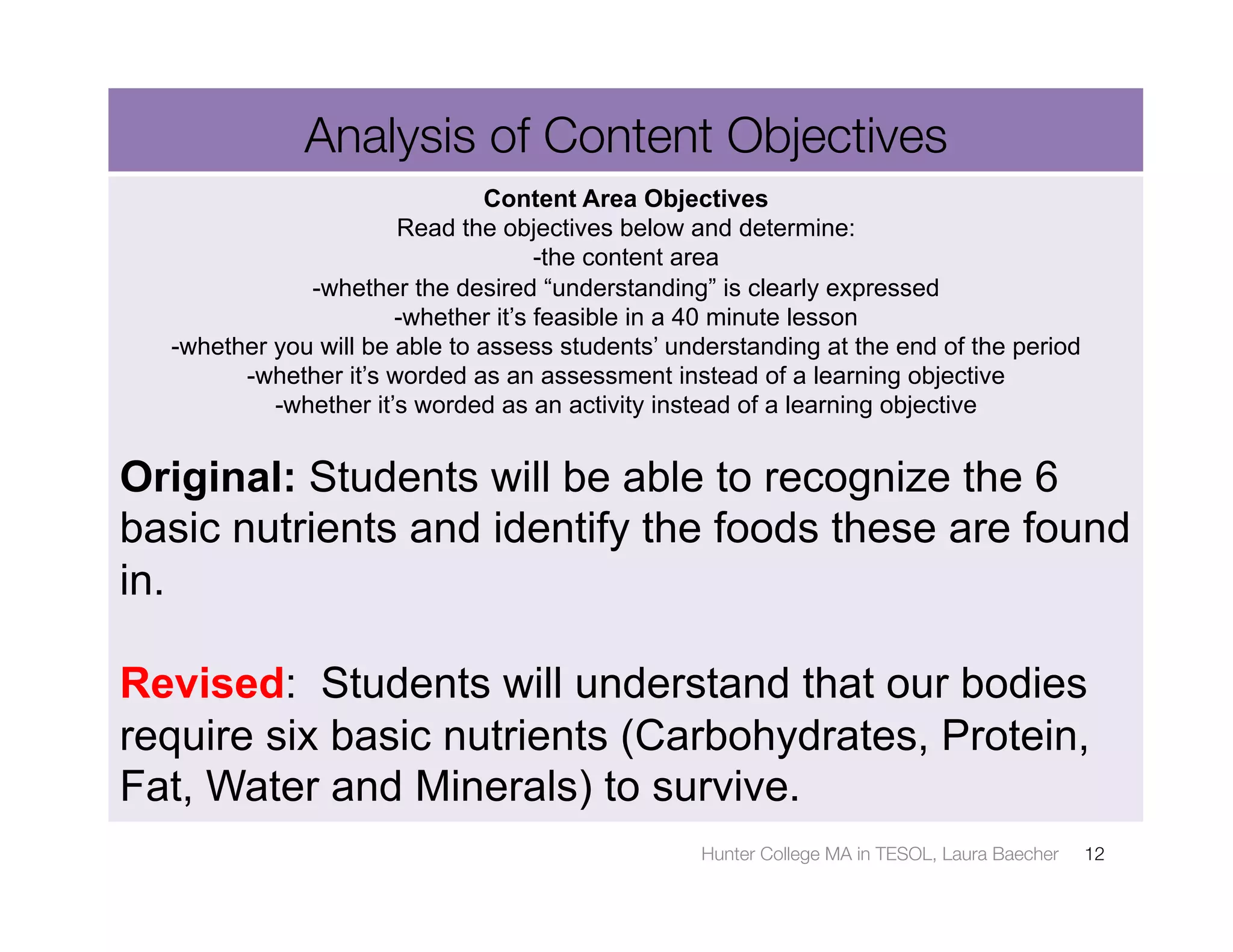 Analysis of Content Objectives

Content Area Objectives
Read the objectives below and determine:
-the content area
-whether the desired “understanding” is clearly expressed
-whether it’s feasible in a 40 minute lesson
-whether you will be able to assess students’ understanding at the end of the period
-whether it’s worded as an assessment instead of a learning objective
-whether it’s worded as an activity instead of a learning objective

Original: Students will be able to recognize the 6 basic nutrients and identify the foods these are found in.

Revised: Students will understand that our bodies require six basic nutrients (Carbohydrates, Protein, Fat, Water and Minerals) to survive.

Hunter College MA in TESOL, Laura Baecher 12